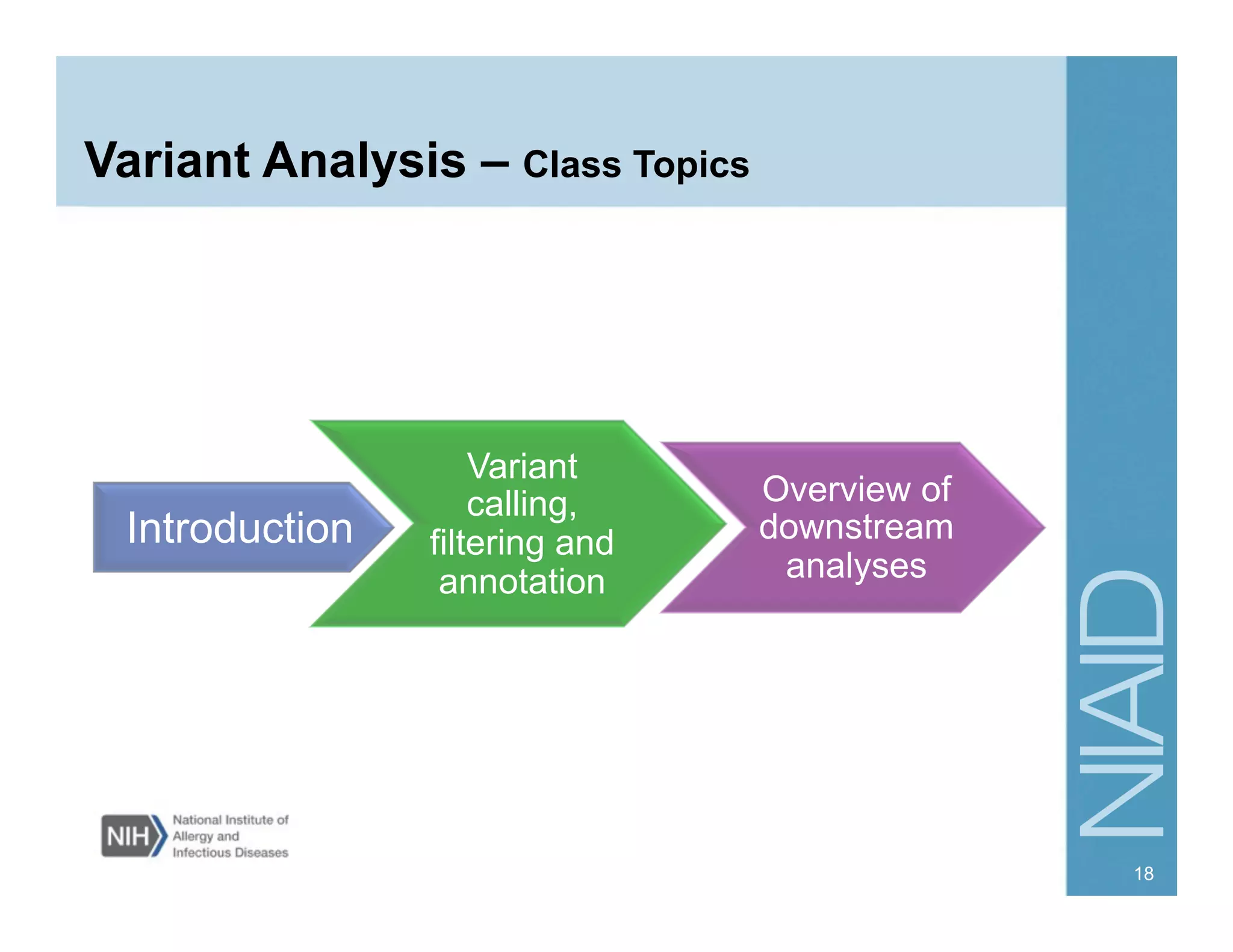 Variant Analysis – Class Topics

Introduction

Variant calling, filtering and annotation

Overview of downstream analyses

NIH National Institute of Allergy and Infectious Diseases

NIAID

18